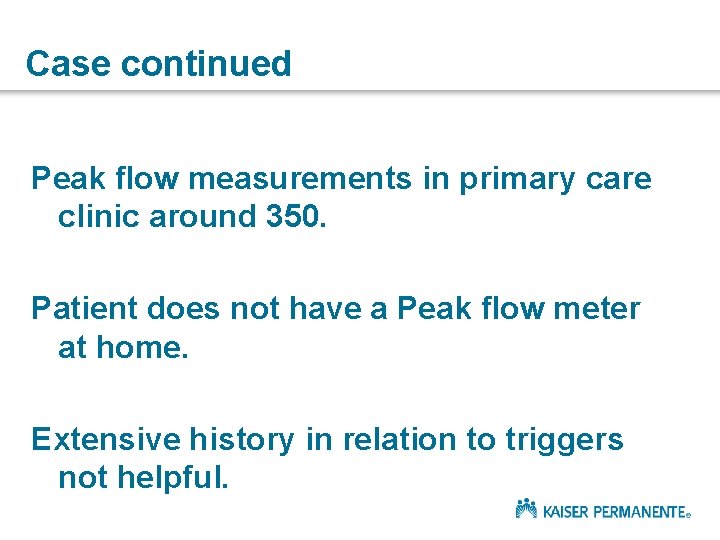 Case continued

Peak flow measurements in primary care clinic around 350.

Patient does not have a Peak flow meter at home.

Extensive history in relation to triggers not helpful.

KAISER PERMANENTE®